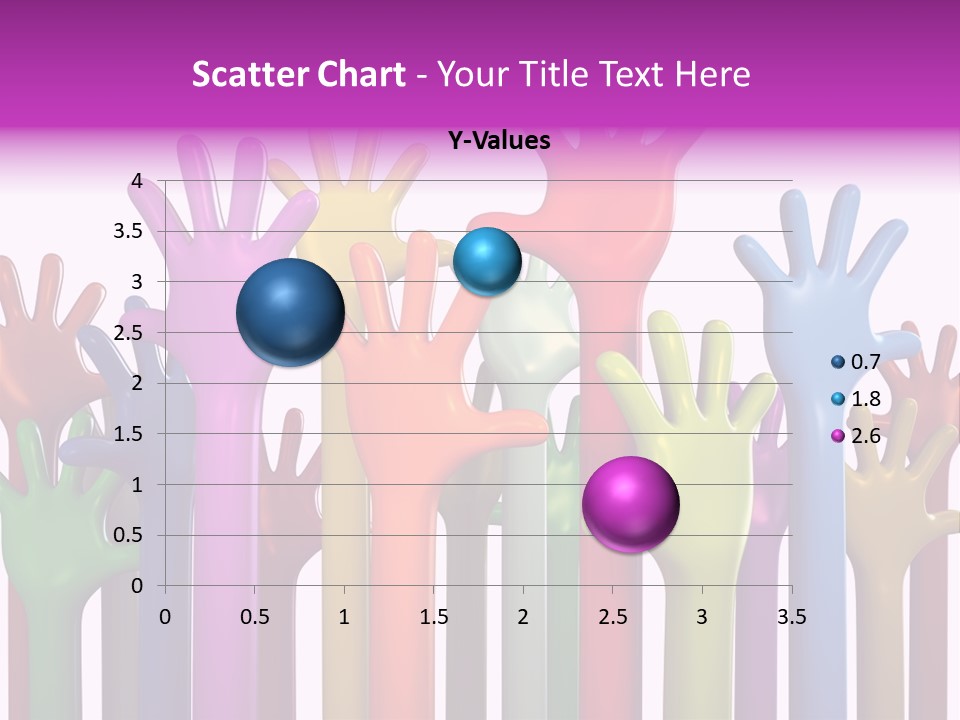 Scatter Chart - Your Title Text Here

Y-Values

4
3.5
3
2.5
2
1.5
1
0.5
0

0 0.5 1 1.5 2 2.5 3 3.5

0.7
1.8
2.6